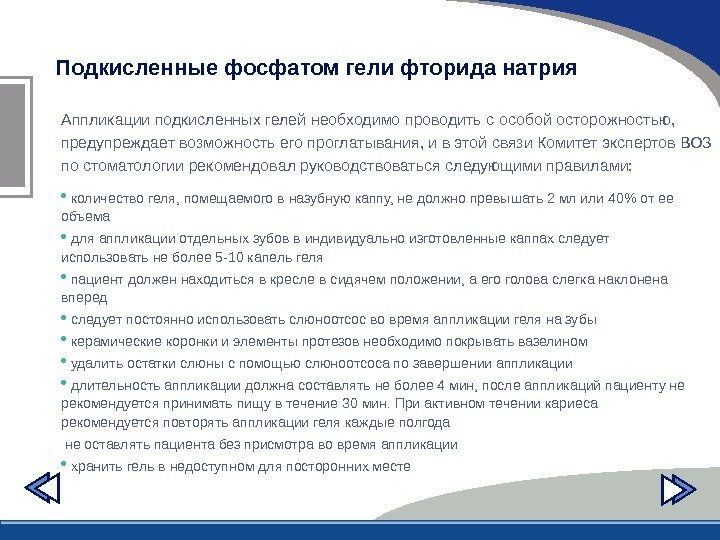 Подкисленные фосфатом гели фторида натрия

Аппликации подкисленных гелей необходимо проводить с особой осторожностью, предупреждает возможность его проглатывания, и в этой связи Комитет экспертов ВОЗ по стоматологии рекомендовал руководствоваться следующими правилами:

• количество геля, помещаемого в назубную каппу, не должно превышать 2 мл или 40% от ее объема

• для аппликации отдельных зубов в индивидуально изготовленные каппах следует использовать не более 5-10 капель геля

• пациент должен находиться в кресле в сидячем положении, а его голова слегка наклонена вперед

• следует постоянно использовать слюноотсос во время аппликации геля на зубы

• керамические коронки и элементы протезов необходимо покрывать вазелином

• удалить остатки слюны с помощью слюноотсоса по завершении аппликации

• длительность аппликации должна составлять не более 4 мин, после аппликаций пациенту не рекомендуется принимать пищу в течение 30 мин. При активном течении кариеса рекомендуется повторять аппликации геля каждые полгода

не оставлять пациента без присмотра во время аппликации

• хранить гель в недоступном для посторонних месте